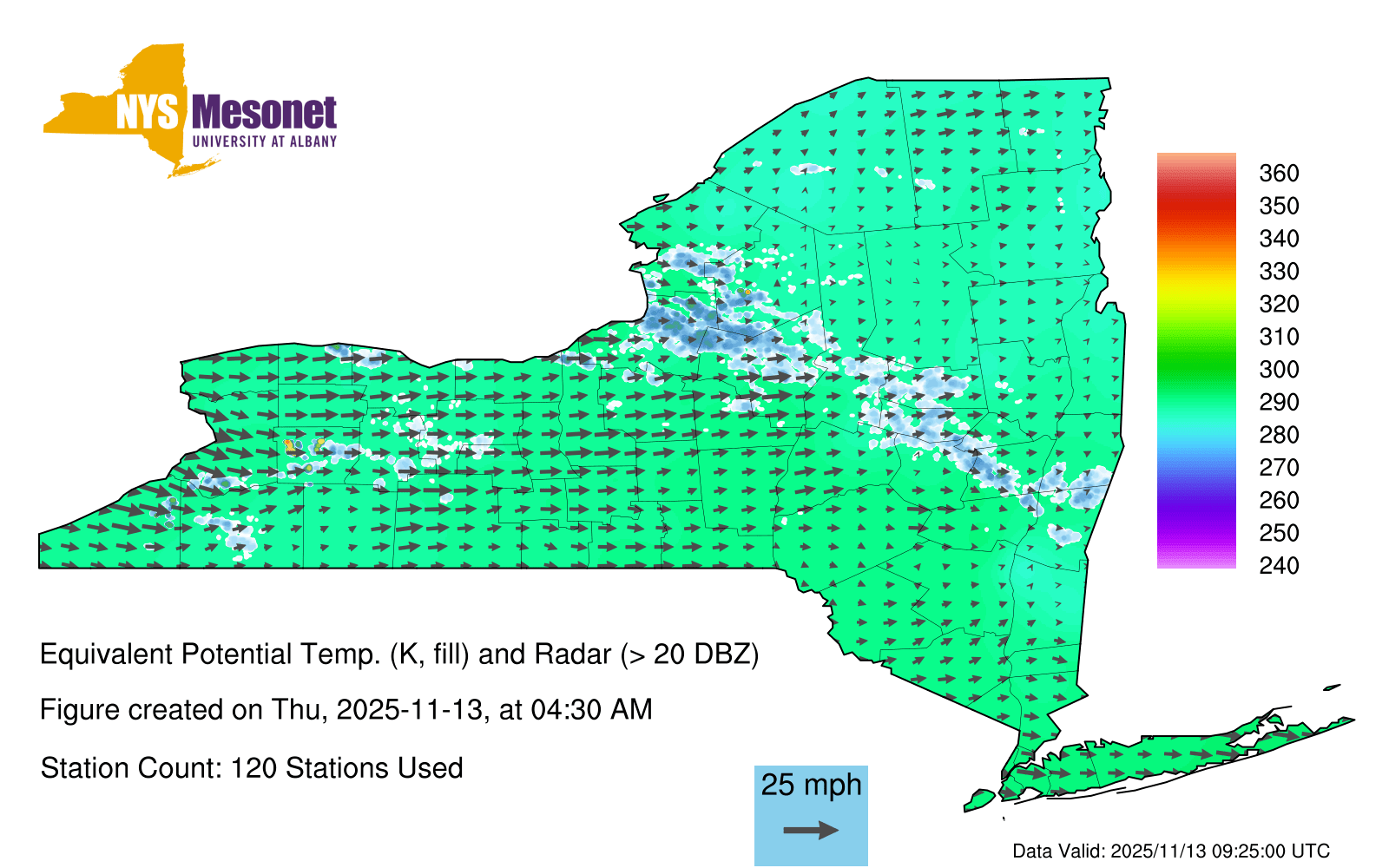 NYS Mesonet
UNIVERSITY AT ALBANY

360
350
340
330
320
310
300
290
280
270
260
250
240

Equivalent Potential Temp. (K, fill) and Radar (> 20 DBZ)

Figure created on Thu, 2025-11-13, at 04:30 AM

Station Count: 120 Stations Used

25 mph

Data Valid: 2025/11/13 09:25:00 UTC